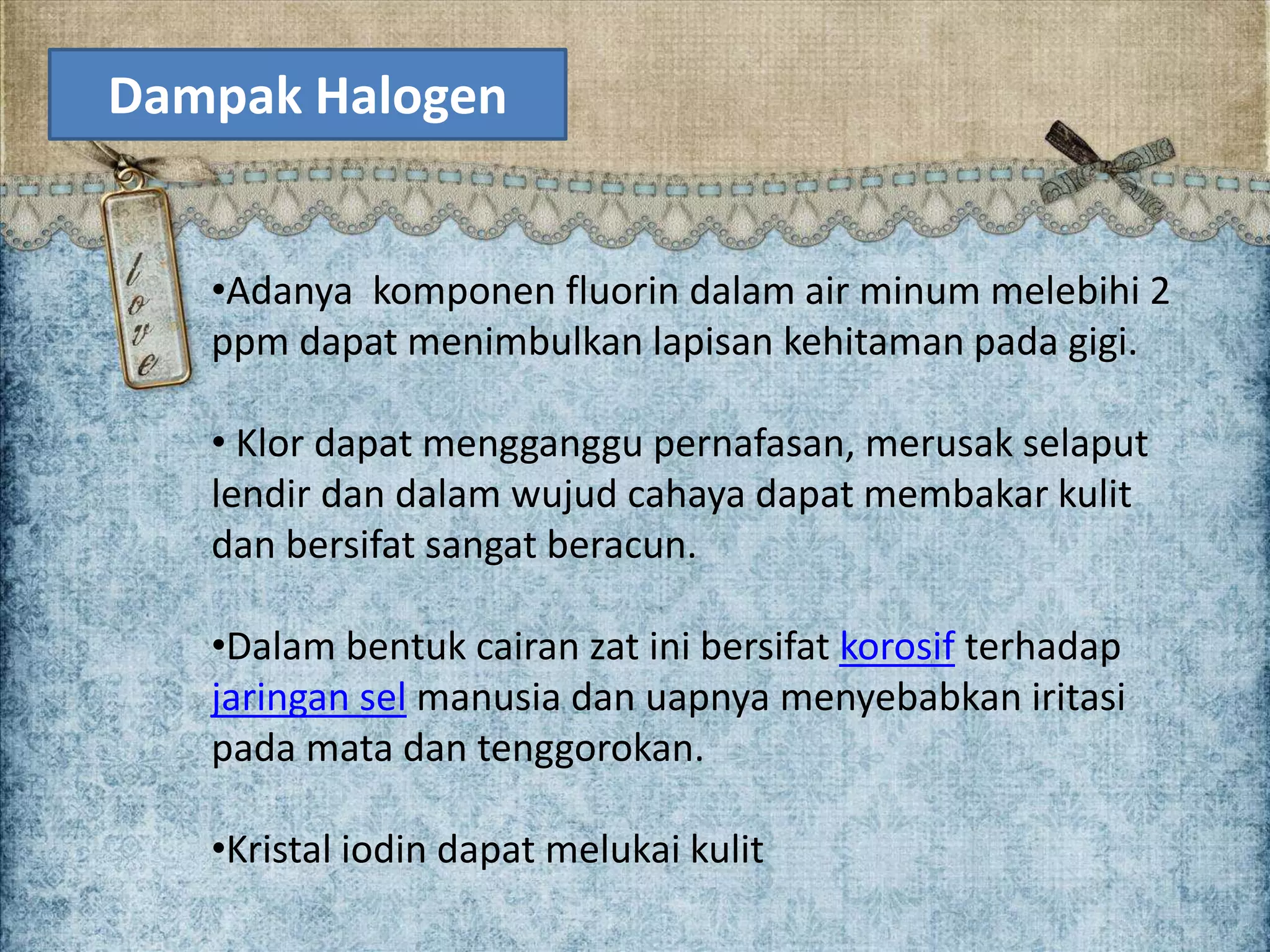 Dampak Halogen

love

•Adanya komponen fluorin dalam air minum melebihi 2 ppm dapat menimbulkan lapisan kehitaman pada gigi.

• Klor dapat mengganggu pernafasan, merusak selaput lendir dan dalam wujud cahaya dapat membakar kulit dan bersifat sangat beracun.

•Dalam bentuk cairan zat ini bersifat korosif terhadap jaringan sel manusia dan uapnya menyebabkan iritasi pada mata dan tenggorokan.

•Kristal iodin dapat melukai kulit